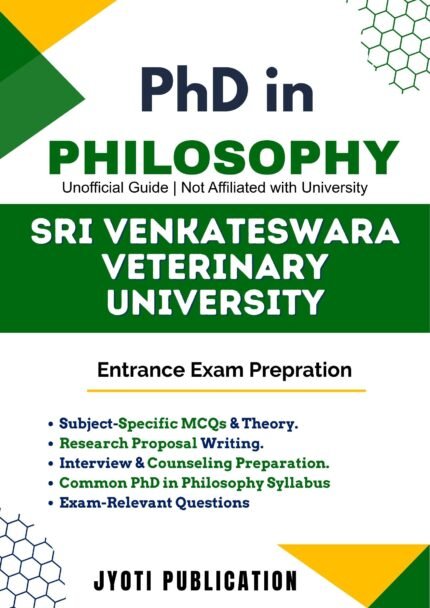 PhD in

PHILOSOPHY

Unofficial Guide | Not Affiliated with University

SRI VENKATESWARA VETERINARY UNIVERSITY

Entrance Exam Prepration

• Subject-Specific MCQs & Theory.
• Research Proposal Writing.
• Interview & Counseling Preparation.
• Common PhD in Philosophy Syllabus
• Exam-Relevant Questions

JYOTI PUBLICATION